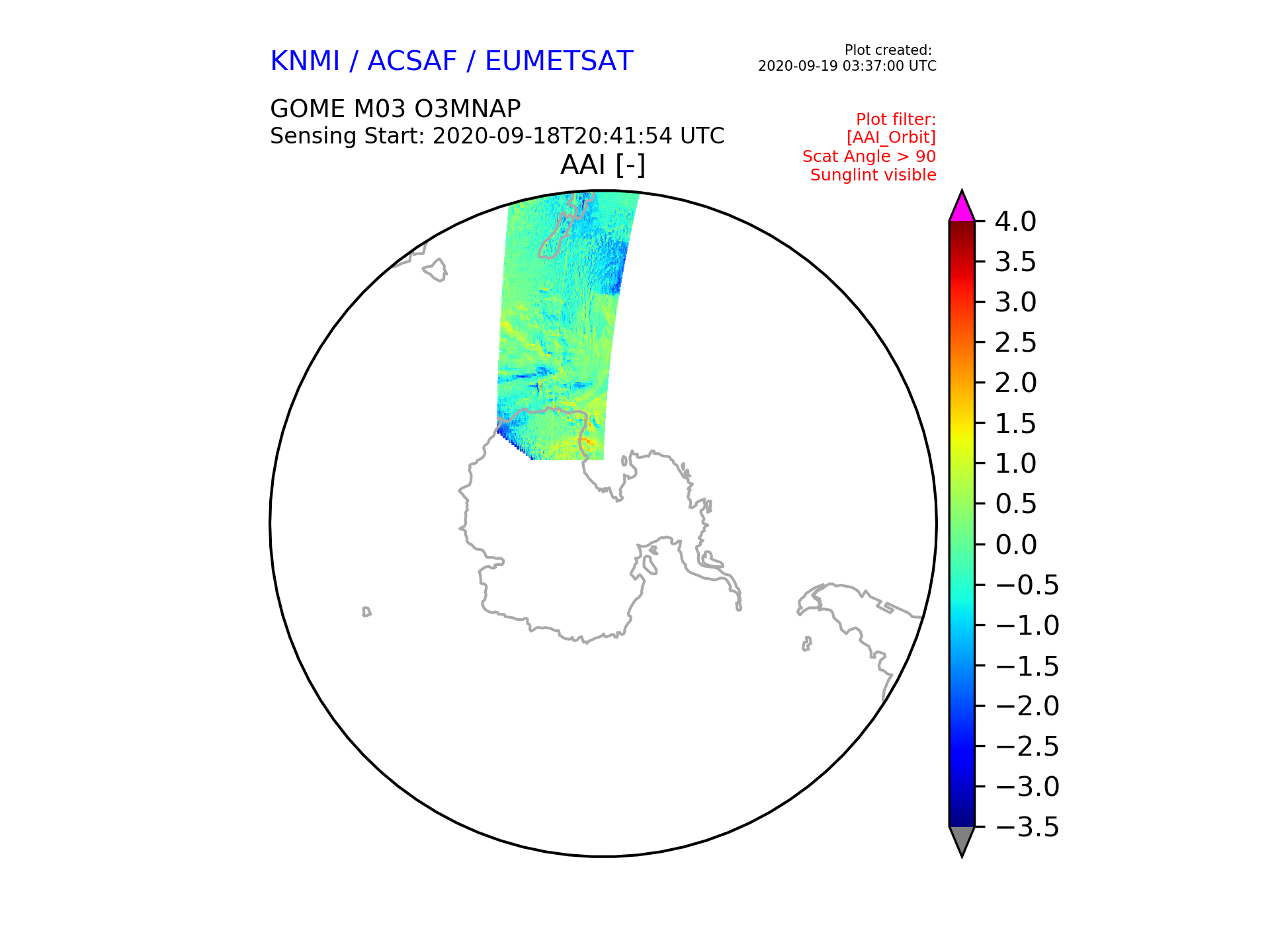 KNMI / ACSAF / EUMETSAT

Plot created:
2020-09-19 03:37:00 UTC

GOME M03 O3MNAP
Sensing Start: 2020-09-18T20:41:54 UTC

Plot filter:
[AAI_Orbit]
Scat Angle > 90
Sunglint visible

AAI [-]

4.0
3.5
3.0
2.5
2.0
1.5
1.0
0.5
0.0
−0.5
−1.0
−1.5
−2.0
−2.5
−3.0
−3.5